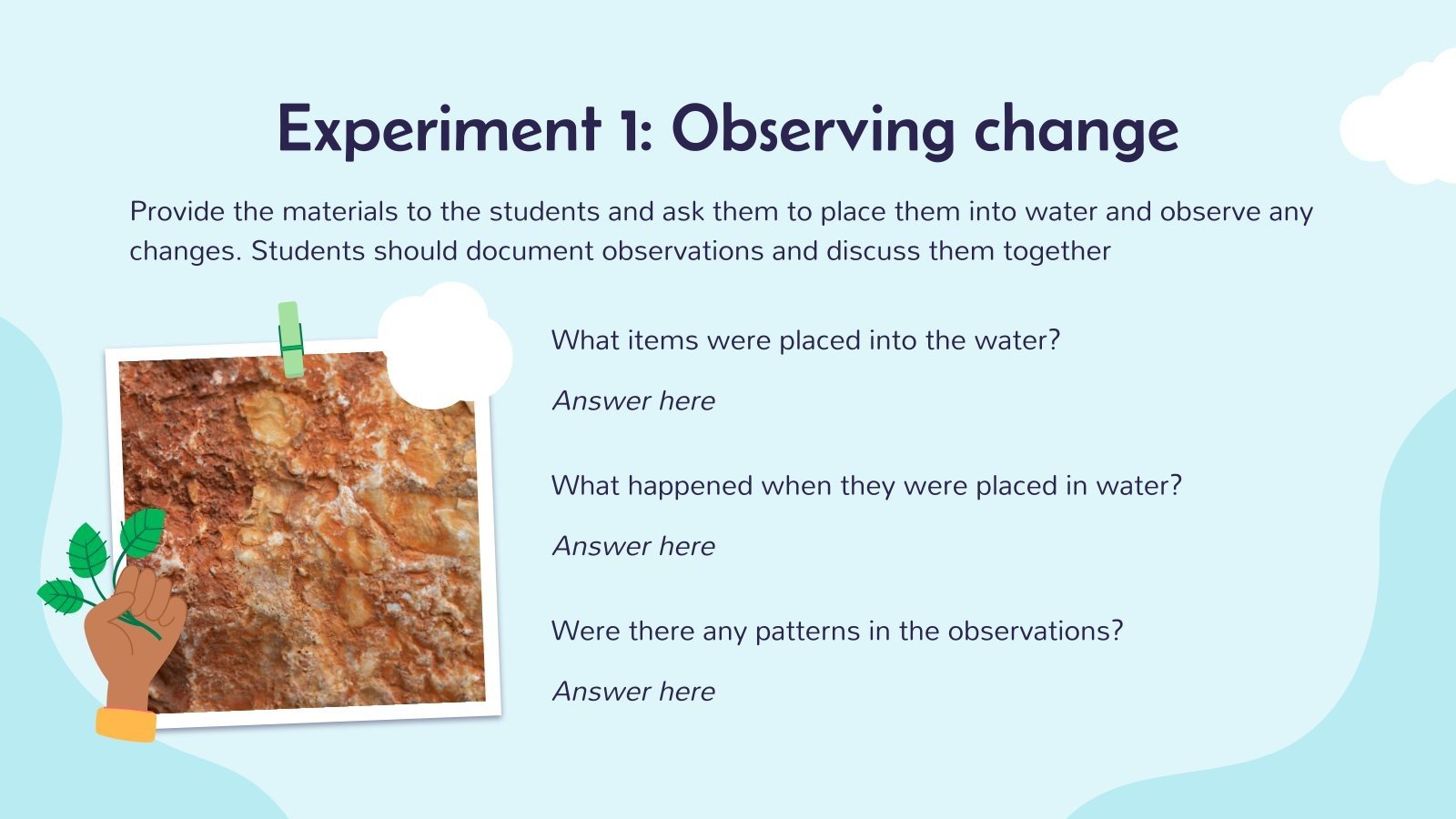 Experiment 1: Observing change

Provide the materials to the students and ask them to place them into water and observe any changes. Students should document observations and discuss them together

What items were placed into the water?

Answer here

What happened when they were placed in water?

Answer here

Were there any patterns in the observations?

Answer here